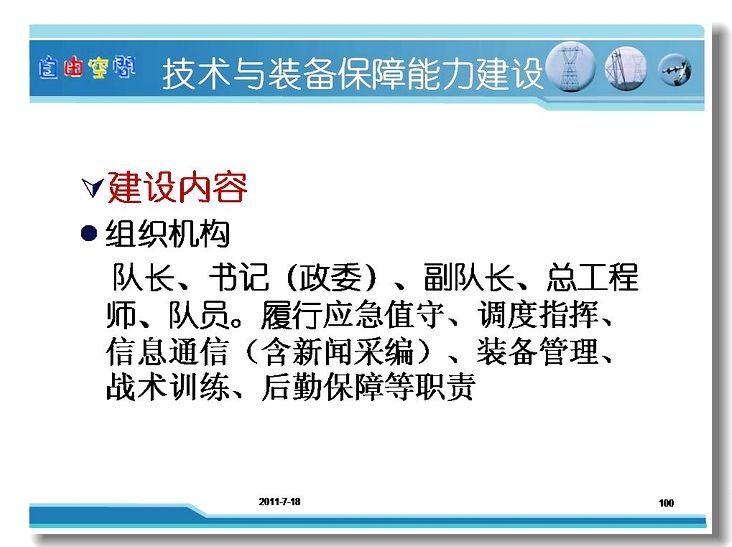 自由空间

技术与装备保障能力建设

建设内容

组织机构

队长、书记（政委）、副队长、总工程师、队员。履行应急值守、调度指挥、信息通信（含新闻采编）、装备管理、战术训练、后勤保障等职责

2011-7-18

100